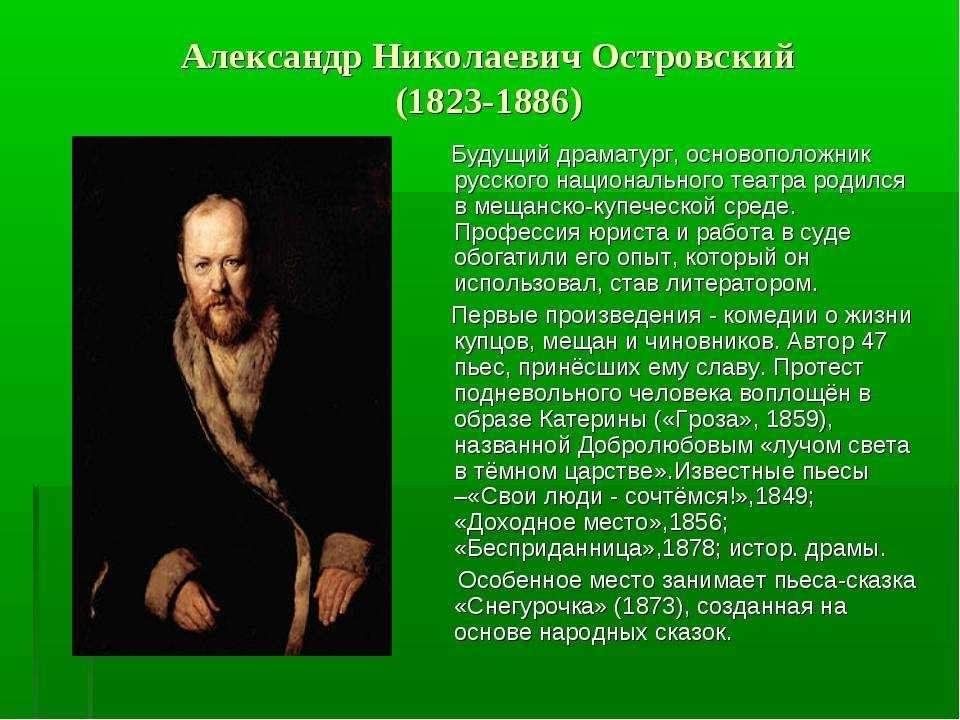 Александр Николаевич Островский
(1823-1886)

Будущий драматург, основоположник русского национального театра родился в мещанско-купеческой среде. Профессия юриста и работа в суде обогатили его опыт, который он использовал, став литератором.

Первые произведения - комедии о жизни купцов, мещан и чиновников. Автор 47 пьес, принёсших ему славу. Протест подневольного человека воплощён в образе Катерины («Гроза», 1859), названной Добролюбовым «лучом света в тёмном царстве».Известные пьесы –«Свои люди - сочтёмся!»,1849; «Доходное место»,1856; «Бесприданница»,1878; истор. драмы.

Особенное место занимает пьеса-сказка «Снегурочка» (1873), созданная на основе народных сказок.